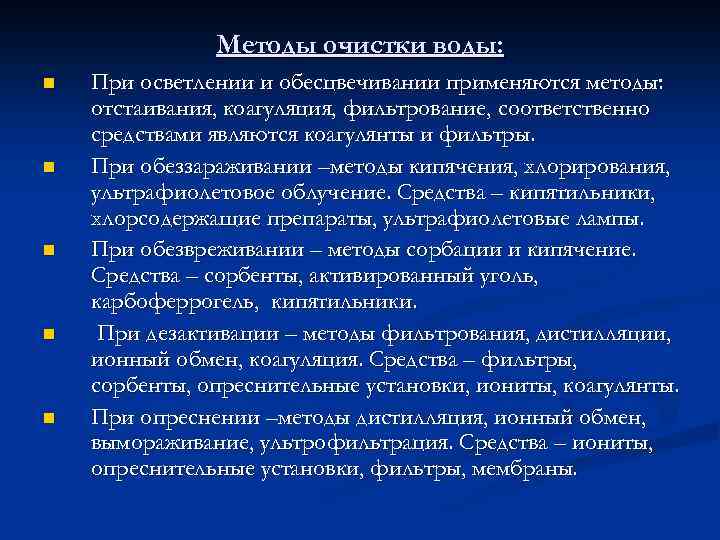 Методы очистки воды:

При осветлении и обесцвечивании применяются методы: отстаивания, коагуляция, фильтрование, соответственно средствами являются коагулянты и фильтры.

При обеззараживании –методы кипячения, хлорирования, ультрафиолетовое облучение. Средства – кипятильники, хлорсодержащие препараты, ультрафиолетовые лампы.

При обезвреживании – методы сорбации и кипячение. Средства – сорбенты, активированный уголь, карбоферрогель, кипятильники.

При дезактивации – методы фильтрования, дистилляции, ионный обмен, коагуляция. Средства – фильтры, сорбенты, опреснительные установки, иониты, коагулянты.

При опреснении –методы дистилляция, ионный обмен, вымораживание, ультрофильтрация. Средства – иониты, опреснительные установки, фильтры, мембраны.